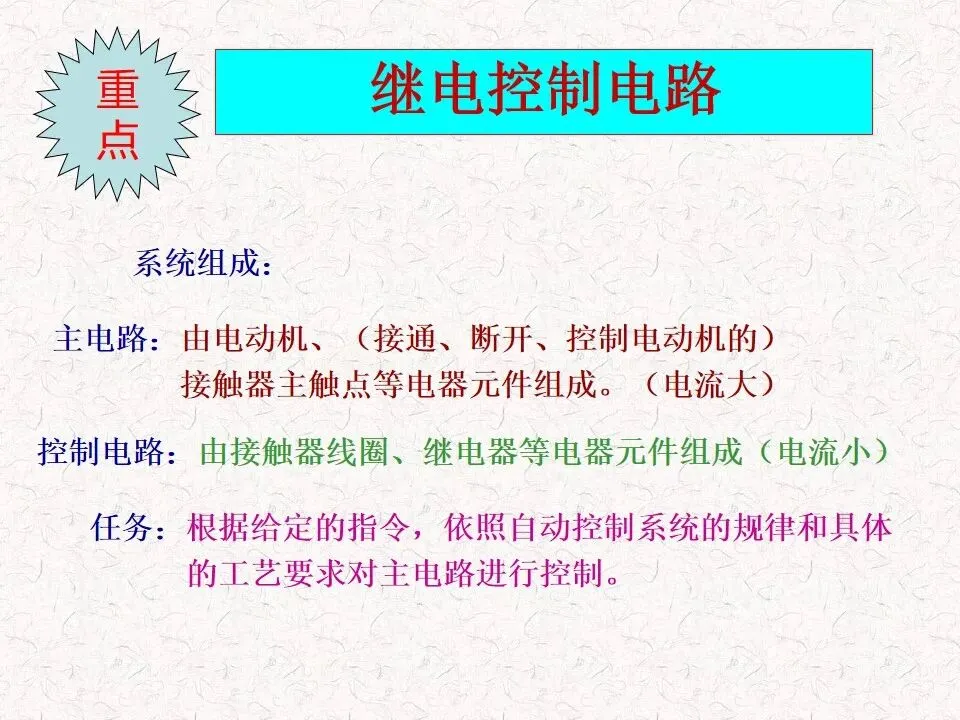 重点

继电控制电路

系统组成：

主电路：由电动机、（接通、断开、控制电动机的）接触器主触点等电器元件组成。（电流大）

控制电路：由接触器线圈、继电器等电器元件组成（电流小）

任务：根据给定的指令，依照自动控制系统的规律和具体的工艺要求对主电路进行控制。